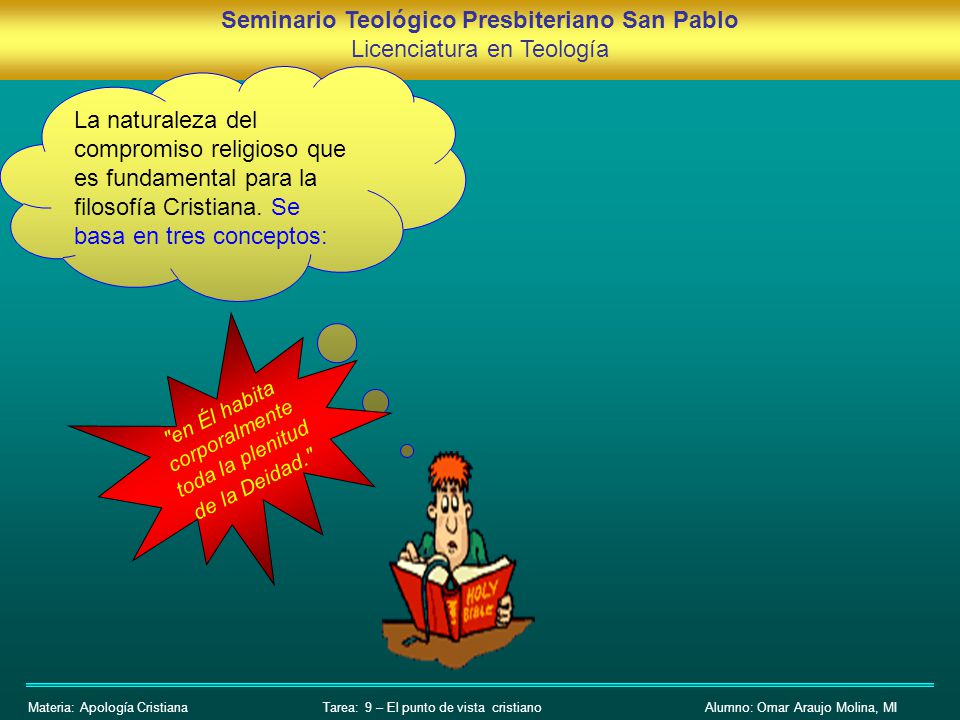 Seminario Teológico Presbiteriano San Pablo
Licenciatura en Teología

La naturaleza del compromiso religioso que es fundamental para la filosofía Cristiana. Se basa en tres conceptos:

"en Él habita corporalmente toda la plenitud de la Deidad."

HOLY BIBLE

Materia: Apología Cristiana
Tarea: 9 – El punto de vista cristiano
Alumno: Omar Araujo Molina, MI